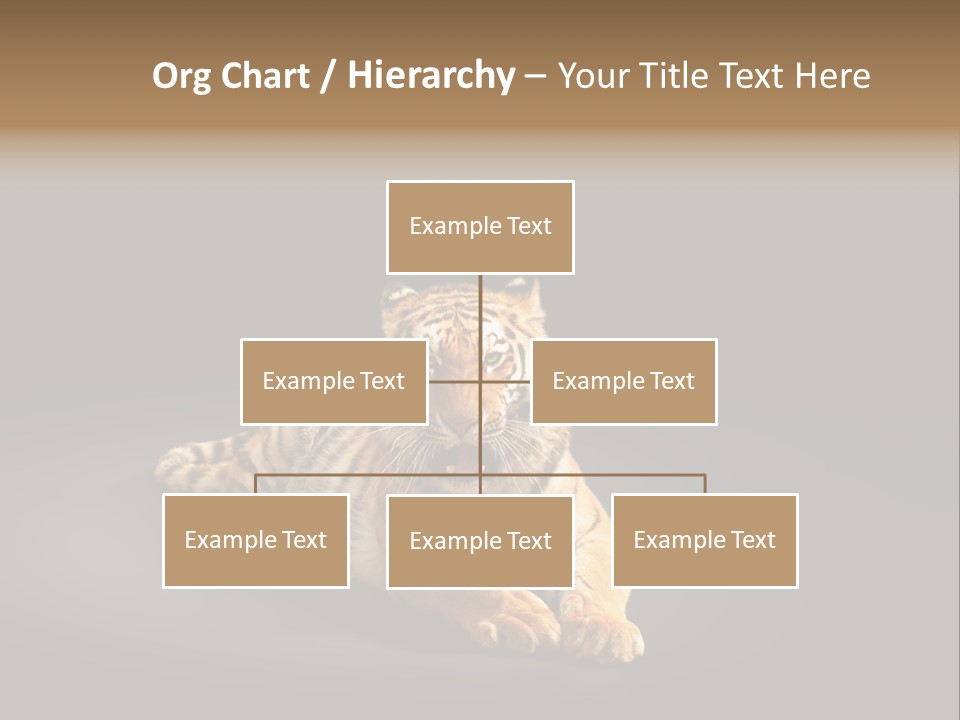 Org Chart / Hierarchy – Your Title Text Here

Example Text

Example Text

Example Text

Example Text

Example Text

Example Text